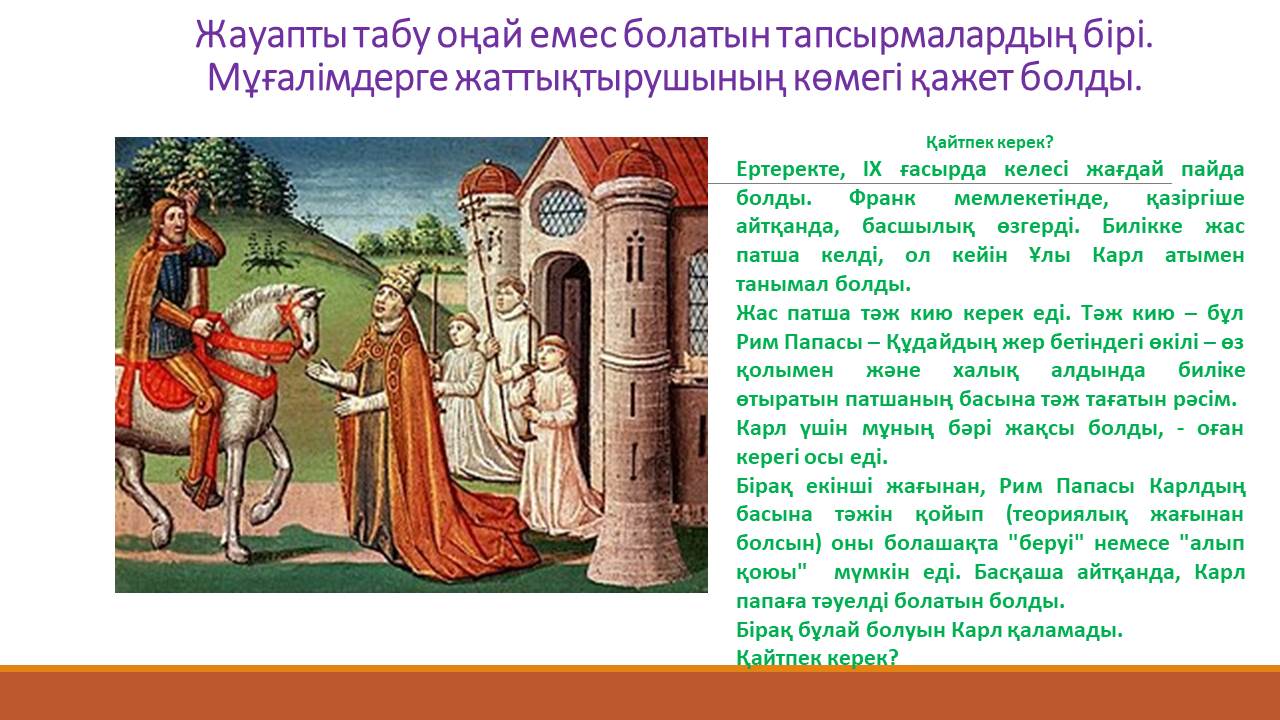 Жауапты табу оңай емес болатын тапсырмалардың бірі. Мұғалімдерге жаттықтырушының көмегі қажет болды.

Қайтпек керек?

Ертеректе, IX ғасырда келесі жағдай пайда болды. Франк мемлекетінде, қазіргіше айтқанда, басшылық өзгерді. Билікке жас патша келді, ол кейін Ұлы Карл атымен танымал болды.

Жас патша тәж кию керек еді. Тәж кию – бұл Рим Папасы – Құдайдың жер бетіндегі өкілі – өз қолымен және халық алдында биліке өтыратын патшаның басына тәж тағатын рәсім.

Карл үшін мұның бәрі жақсы болды, - оған керегі осы еді.

Бірақ екінші жағынан, Рим Папасы Карлдың басына тәжін қойып (теориялық жағынан болсын) оны болашақта "беруі" немесе "алып қоюы" мүмкін еді. Басқаша айтқанда, Карл папаға тәуелді болатын болды.

Бірақ бұлай болуын Карл қаламады.

Қайтпек керек?